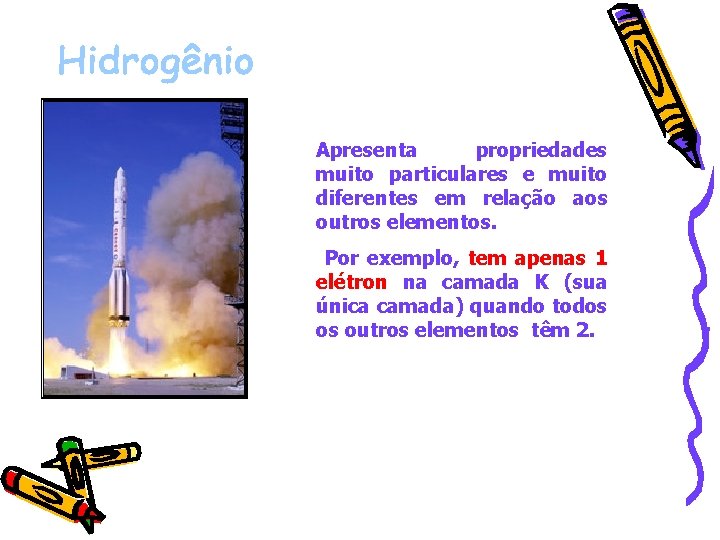 Hidrogênio

Apresenta propriedades muito particulares e muito diferentes em relação aos outros elementos.

Por exemplo, tem apenas 1 elétron na camada K (sua única camada) quando todos os outros elementos têm 2.